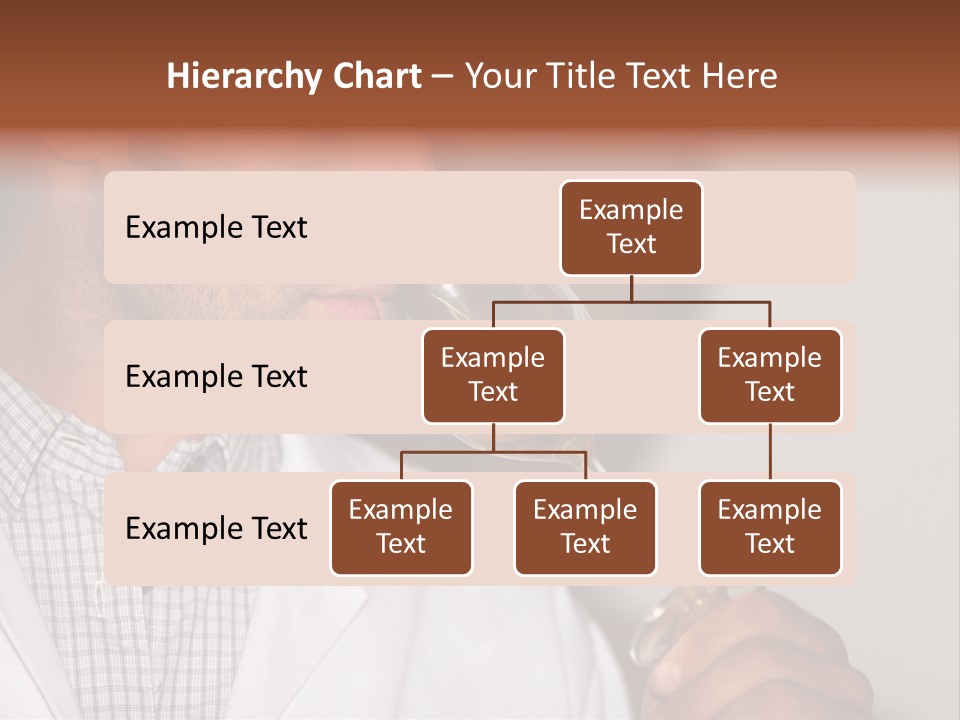 Hierarchy Chart – Your Title Text Here

Example Text

Example Text

Example Text

Example Text

Example Text

Example Text

Example Text

Example Text

Example Text